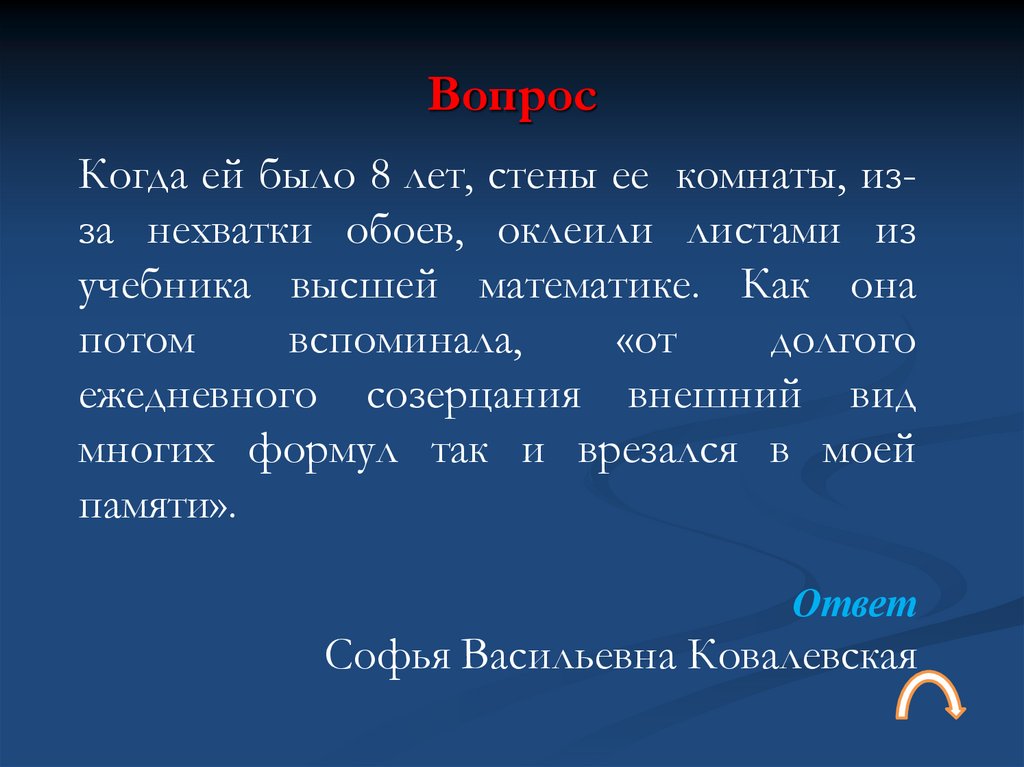 Вопрос

Когда ей было 8 лет, стены ее комнаты, из-за нехватки обоев, оклеили листами из учебника высшей математике. Как она потом вспоминала, «от долгого ежедневного созерцания внешний вид многих формул так и врезался в моей памяти».

Ответ

Софья Васильевна Ковалевская